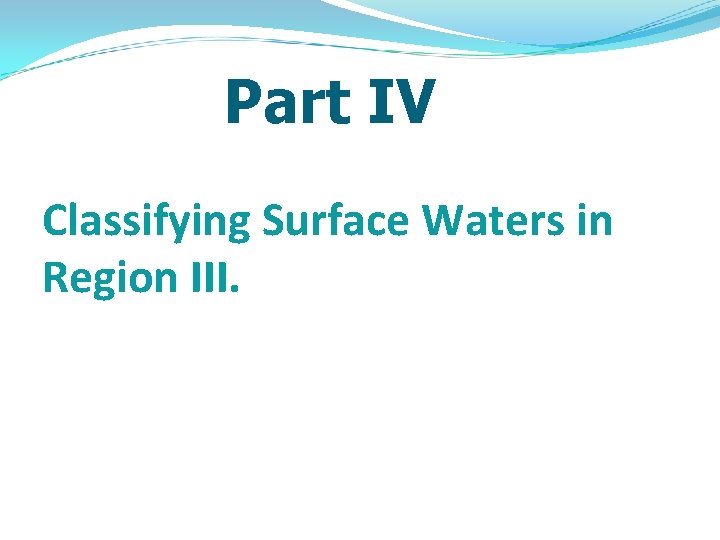 Part IV

Classifying Surface Waters in Region III.